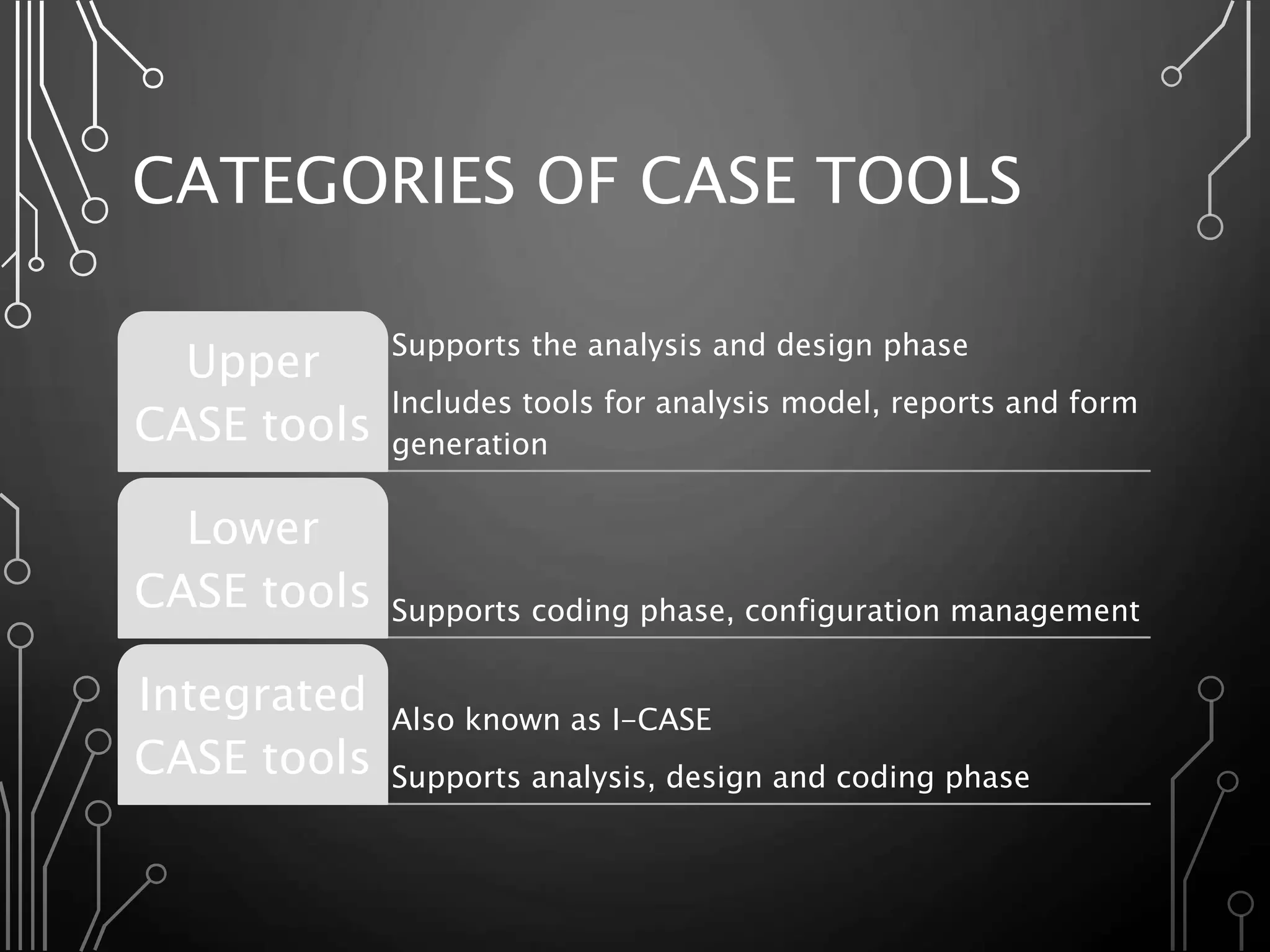 CATEGORIES OF CASE TOOLS

Upper CASE tools

Supports the analysis and design phase

Includes tools for analysis model, reports and form generation

Lower CASE tools

Supports coding phase, configuration management

Integrated CASE tools

Also known as I-CASE

Supports analysis, design and coding phase